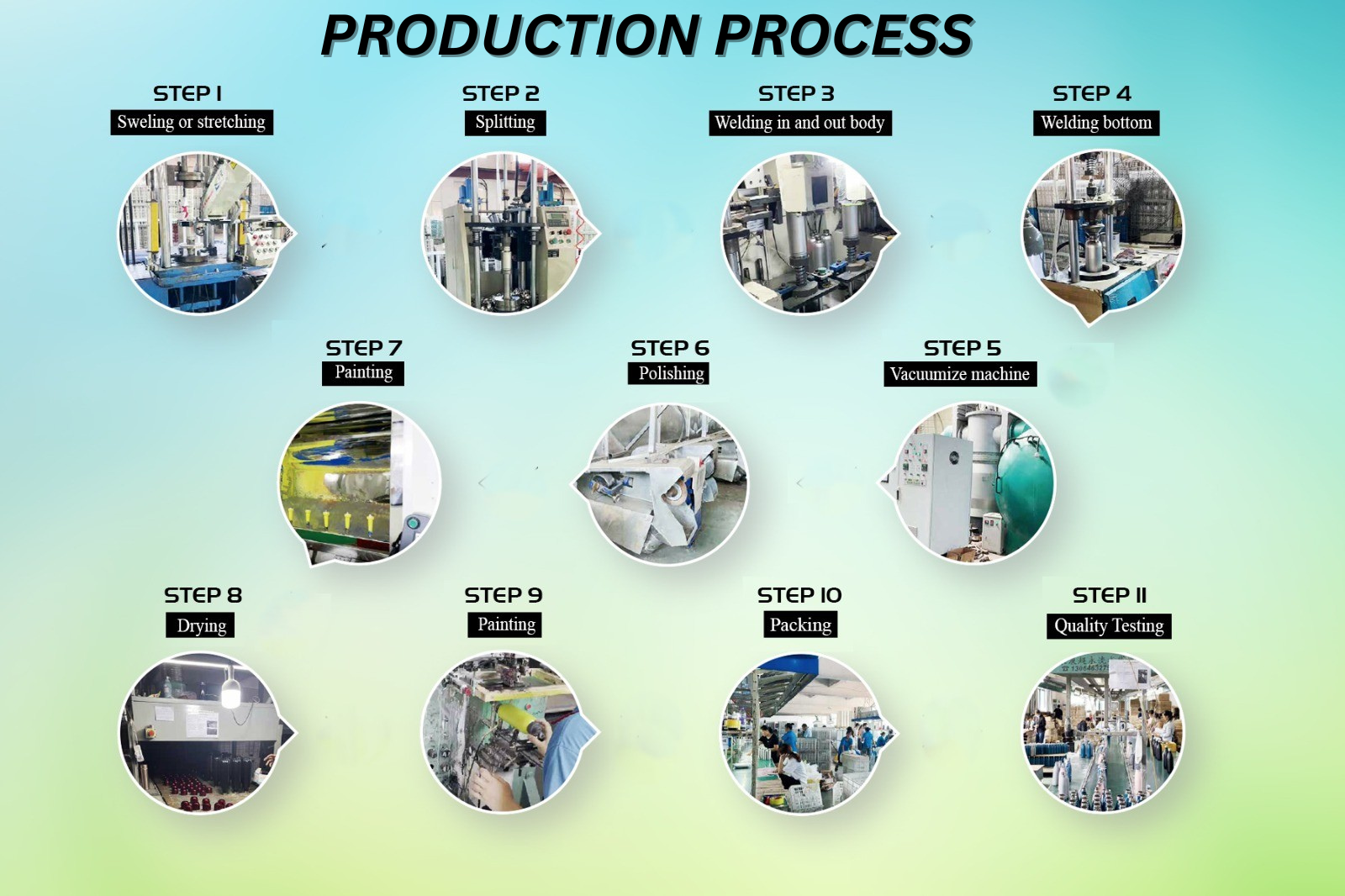 PRODUCTION PROCESS

STEP 1
Sweling or stretching

STEP 2
Splitting

STEP 3
Welding in and out body

STEP 4
Welding bottom

STEP 7
Painting

STEP 6
Polishing

STEP 5
Vacuumize machine

STEP 8
Drying

STEP 9
Painting

STEP 10
Packing

STEP 11
Quality Testing